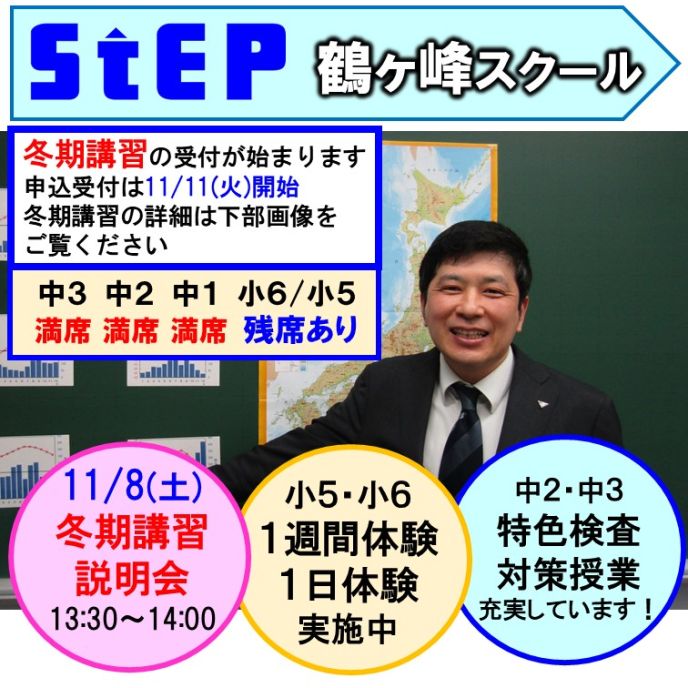 StEP 鶴ヶ峰スクール

冬期講習の受付が始まります
申込受付は11/11(火)開始
冬期講習の詳細は下部画像をご覧ください

| 中3 | 中2 | 中1 | 小6/小5 |
|---|---|---|---|
| 満席 | 満席 | 満席 | 残席あり |

11/8(土)
冬期講習
説明会
13:30～14:00

小5・小6
1週間体験
1日体験
実施中

中2・中3
特色検査
対策授業
充実しています！